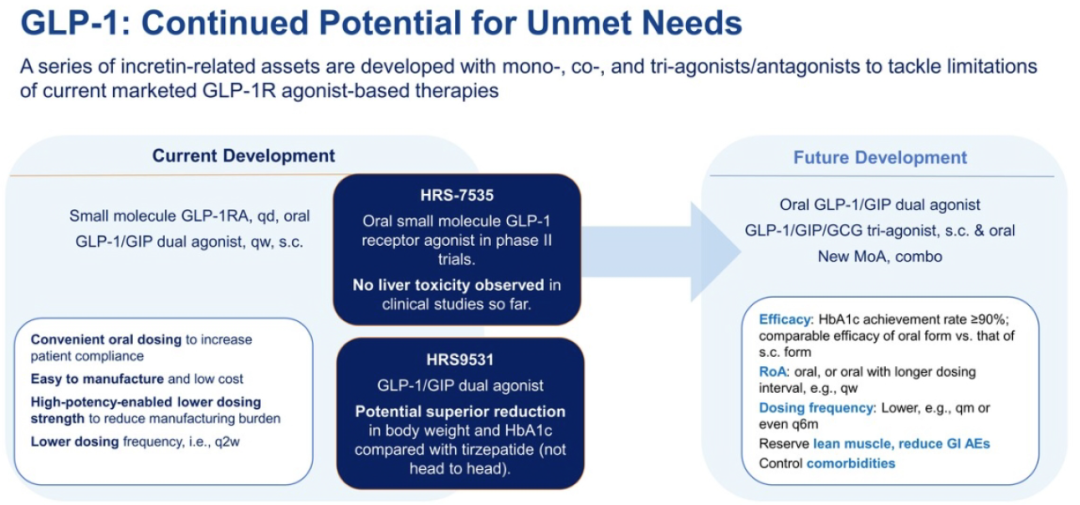 GLP-1: Continued Potential for Unmet Needs

A series of incretin-related assets are developed with mono-, co-, and tri-agonists/antagonists to tackle limitations of current marketed GLP-1R agonist-based therapies

Current Development

Small molecule GLP-1RA, qd, oral

GLP-1/GIP dual agonist, qw, s.c.

Convenient oral dosing to increase patient compliance

Easy to manufacture and low cost

High-potency-enabled lower dosing strength to reduce manufacturing burden

Lower dosing frequency, i.e., q2w

HRS-7535

Oral small molecule GLP-1 receptor agonist in phase II trials.

No liver toxicity observed in clinical studies so far.

HRS9531

GLP-1/GIP dual agonist

Potential superior reduction in body weight and HbA1c compared with tirzepatide (not head to head).

Future Development

Oral GLP-1/GIP dual agonist

GLP-1/GIP/GCG tri-agonist, s.c. & oral

New MoA, combo

Efficacy: HbA1c achievement rate ≥90%; comparable efficacy of oral form vs. that of s.c. form

RoA: oral, or oral with longer dosing interval, e.g., qw

Dosing frequency: Lower, e.g., qm or even q6m

Reserve lean muscle, reduce GI AEs

Control comorbidities